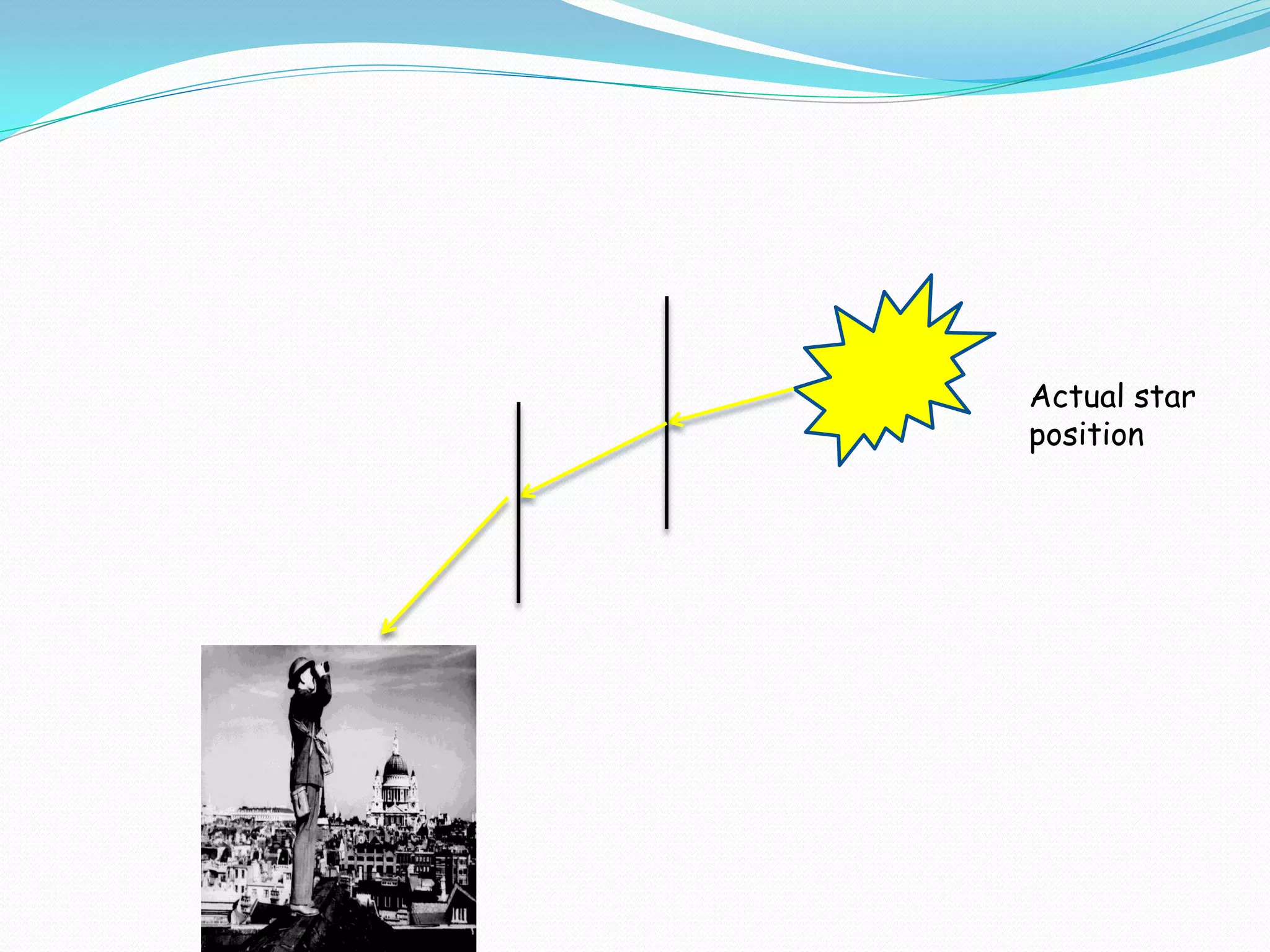 Actual star position